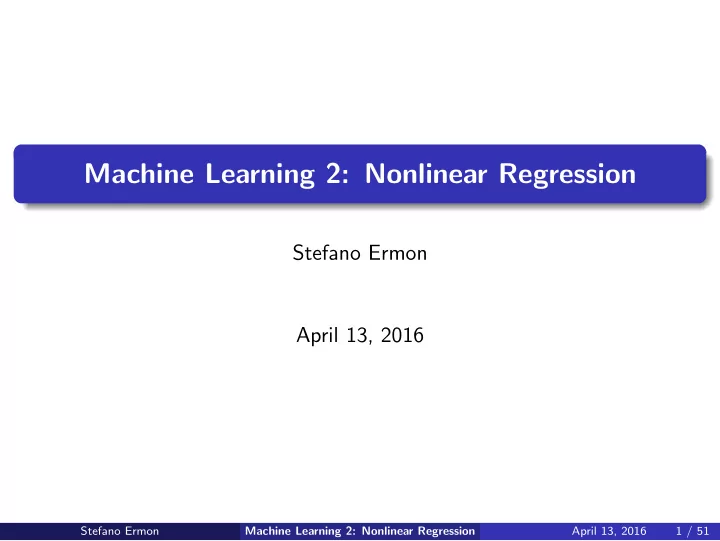 Machine Learning 2: Nonlinear Regression

Stefano Ermon

April 13, 2016

Stefano Ermon   Machine Learning 2: Nonlinear Regression   April 13, 2016   1 / 51